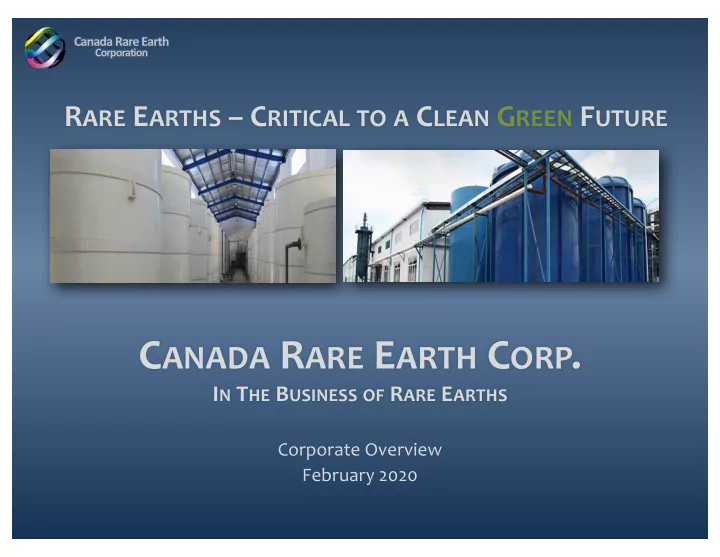 Canada Rare Earth Corporation

RARE EARTHS – CRITICAL TO A CLEAN GREEN FUTURE

CANADA RARE EARTH CORP.
IN THE BUSINESS OF RARE EARTHS

Corporate Overview
February 2020